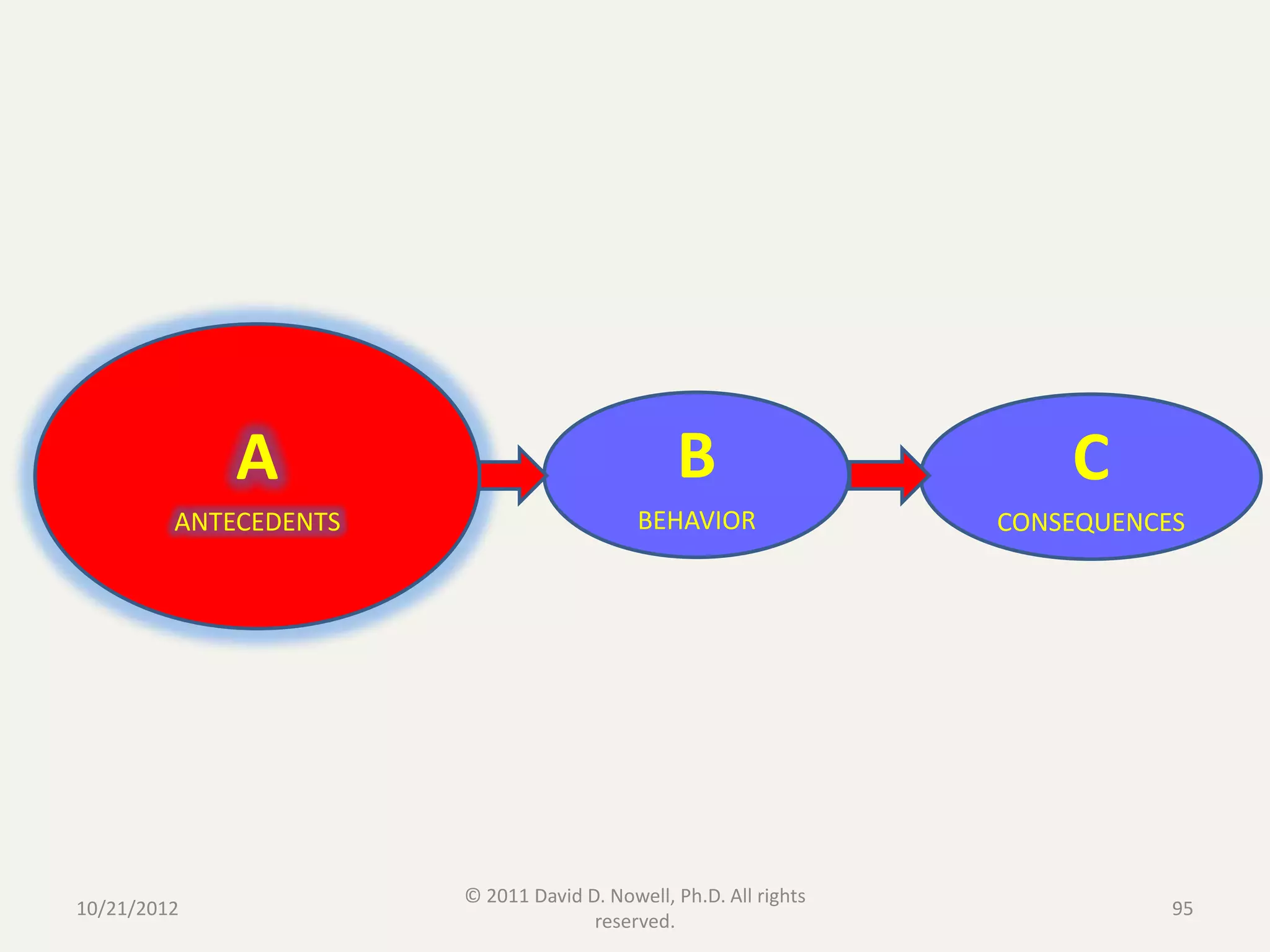 A
ANTECEDENTS

B
BEHAVIOR

C
CONSEQUENCES

10/21/2012

© 2011 David D. Nowell, Ph.D. All rights reserved.

95